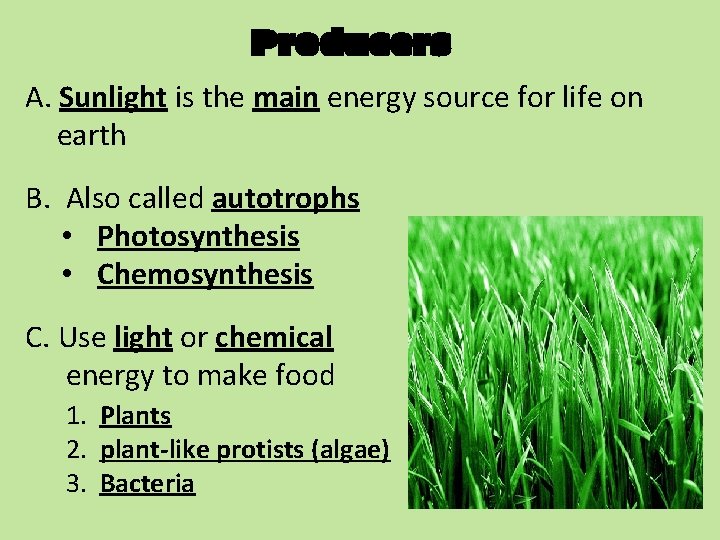 Producers

A. Sunlight is the main energy source for life on earth

B. Also called autotrophs
• Photosynthesis
• Chemosynthesis

C. Use light or chemical energy to make food
1. Plants
2. plant-like protists (algae)
3. Bacteria